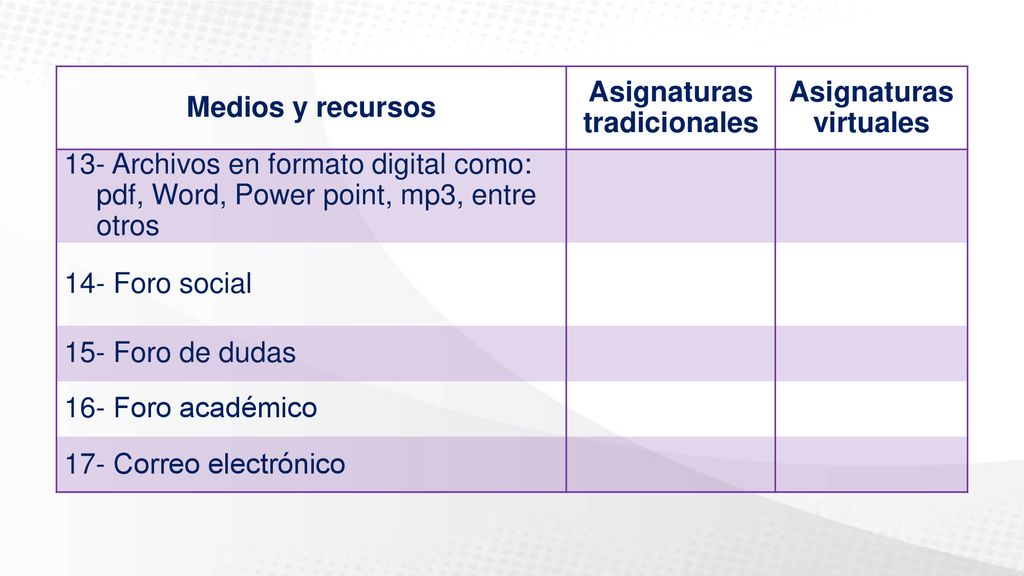 | Medios y recursos | Asignaturas tradicionales | Asignaturas virtuales |
|---|---|---|
| 13- Archivos en formato digital como: pdf, Word, Power point, mp3, entre otros | | |
| 14- Foro social | | |
| 15- Foro de dudas | | |
| 16- Foro académico | | |
| 17- Correo electrónico | | |